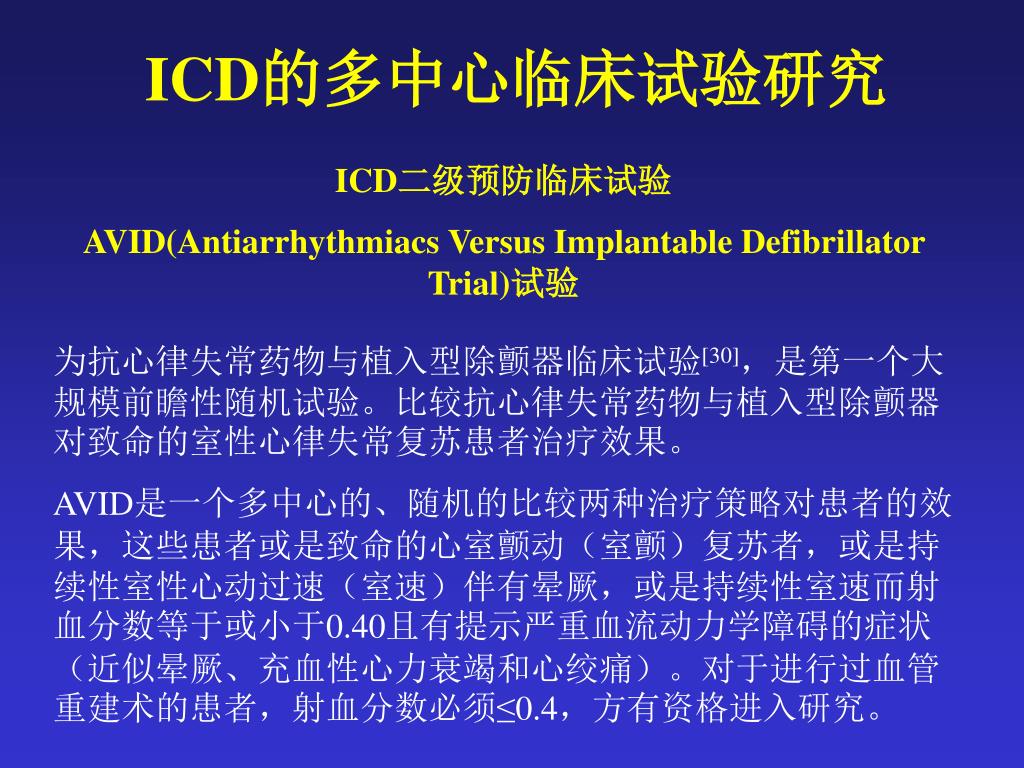 ICD的多中心临床试验研究

ICD二级预防临床试验

AVID(Antiarrhythmiacs Versus Implantable Defibrillator Trial)试验

为抗心律失常药物与植入型除颤器临床试验$^{[30]}$，是第一个大规模前瞻性随机试验。比较抗心律失常药物与植入型除颤器对致命的室性心律失常复苏患者治疗效果。

AVID是一个多中心的、随机的比较两种治疗策略对患者的效果，这些患者或是致命的心室颤动（室颤）复苏者，或是持续性室性心动过速（室速）伴有晕厥，或是持续性室速而射血分数等于或小于0.40且有提示严重血流动力学障碍的症状（近似晕厥、充血性心力衰竭和心绞痛）。对于进行过血管重建术的患者，射血分数必须≤0.4，方有资格进入研究。